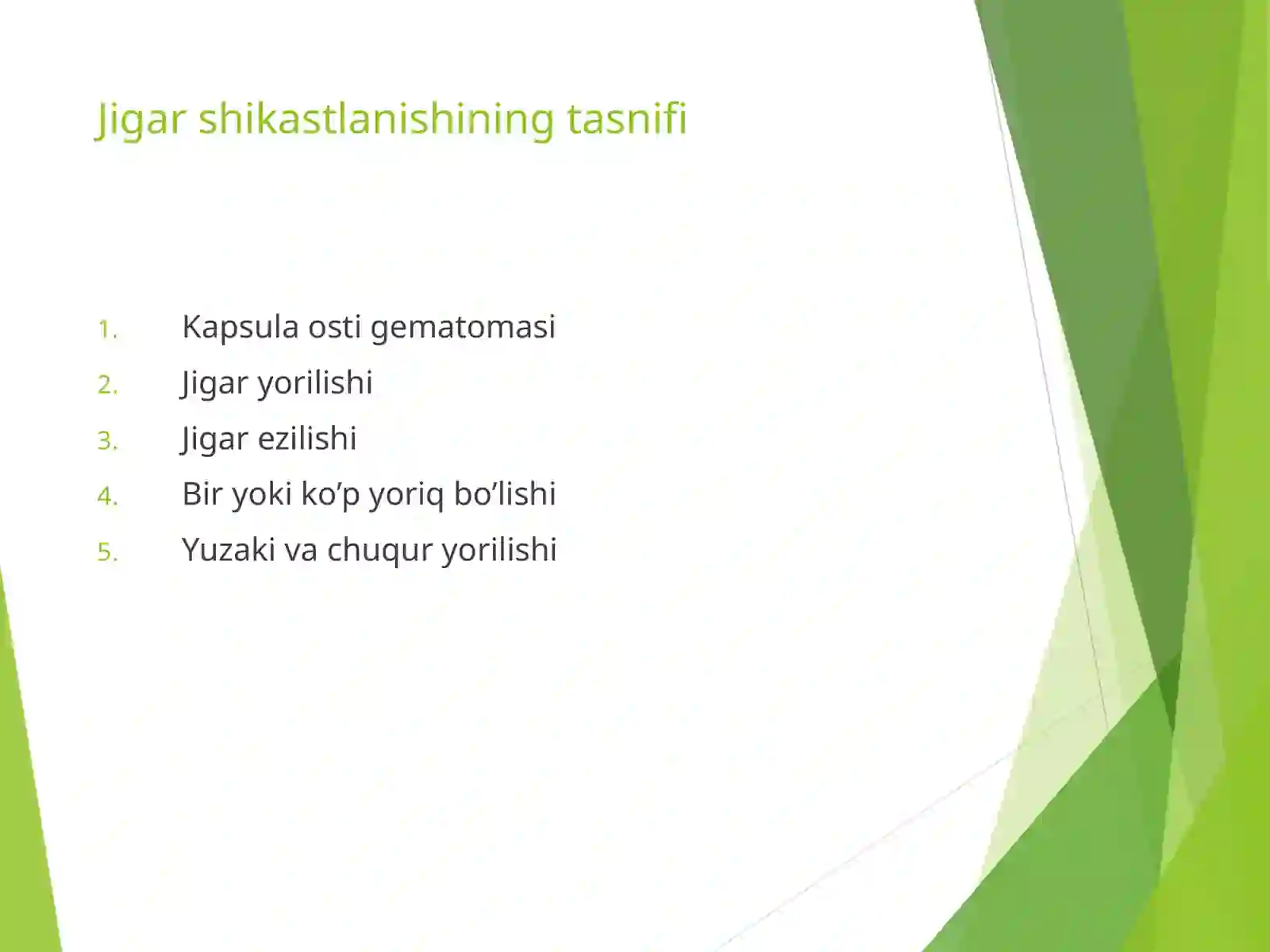 Jigar shikastlanishining tasnifi

1. Kapsula osti gematomasi
2. Jigar yorilishi
3. Jigar ezilishi
4. Bir yoki ko’p yoriq bo’lishi
5. Yuzaki va chuqur yorilishi